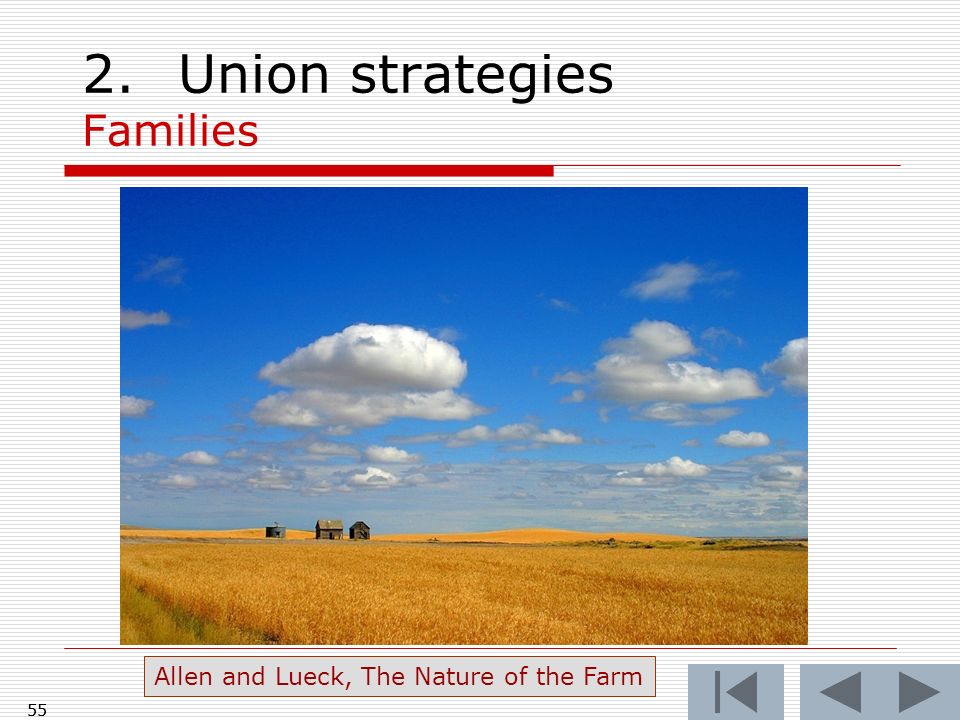 2. Union strategies
Families

Allen and Lueck, The Nature of the Farm

55